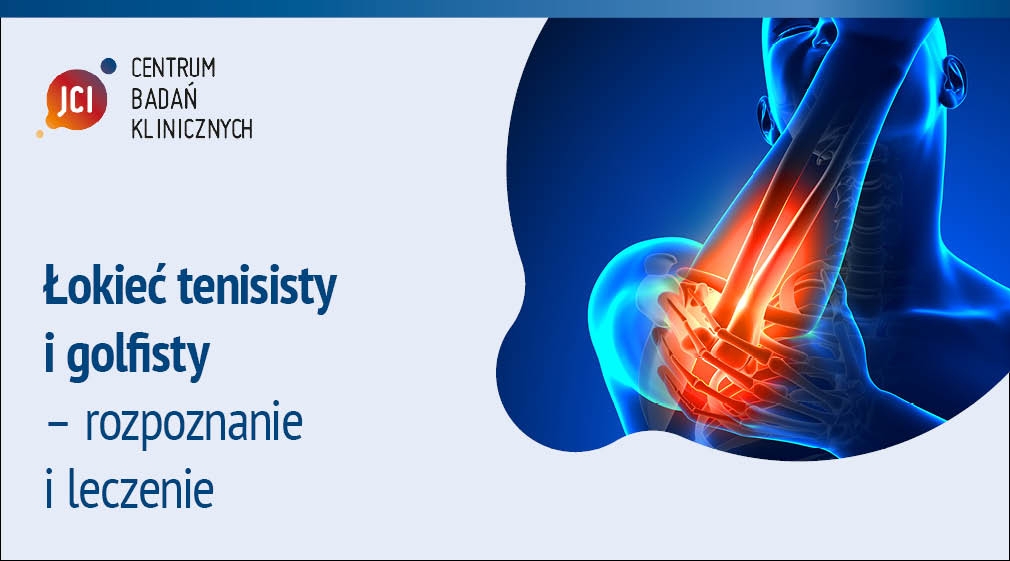 JCI CENTRUM BADAŃ KLINICZNYCH

Łokieć tenisisty i golfisty – rozpoznanie i leczenie